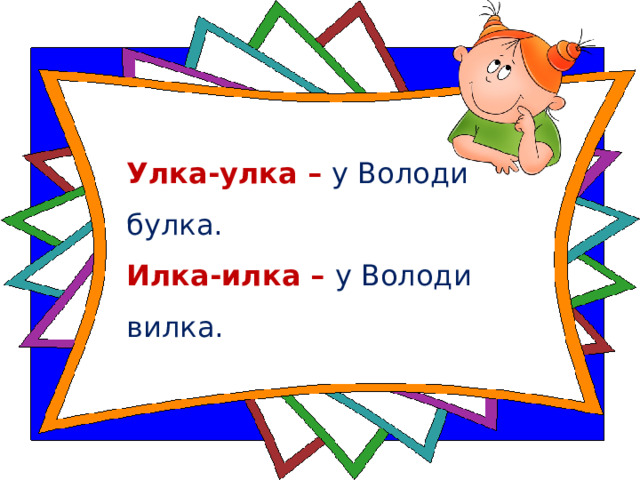 Улка-улка – у Володи булка.

Илка-илка – у Володи вилка.